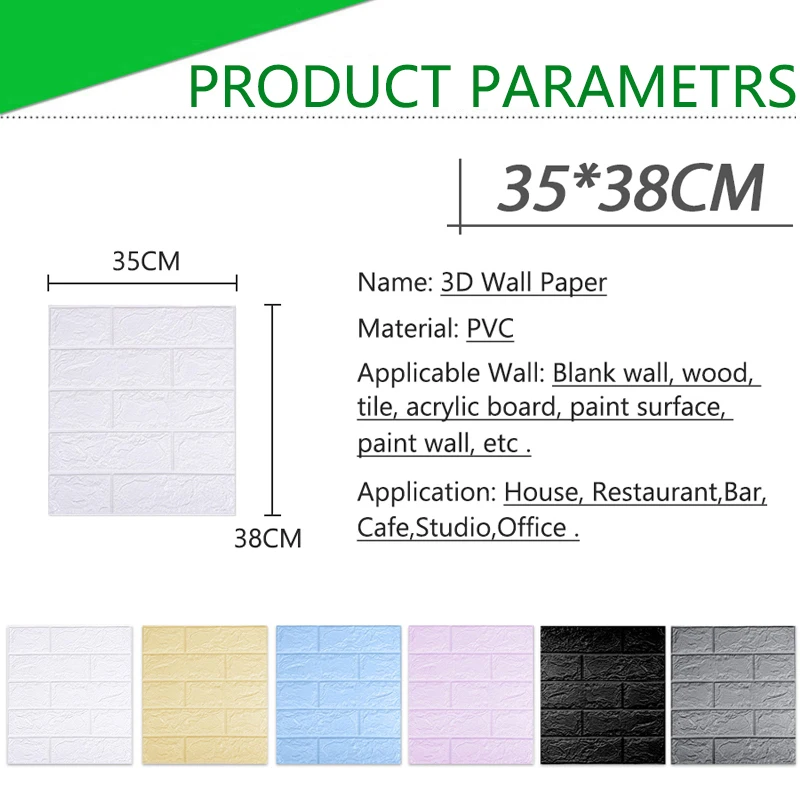 PRODUCT PARAMETRS

35*38CM

35CM

38CM

Name: 3D Wall Paper

Material: PVC

Applicable Wall: Blank wall, wood, tile, acrylic board, paint surface, paint wall, etc .

Application: House, Restaurant,Bar, Cafe,Studio,Office .